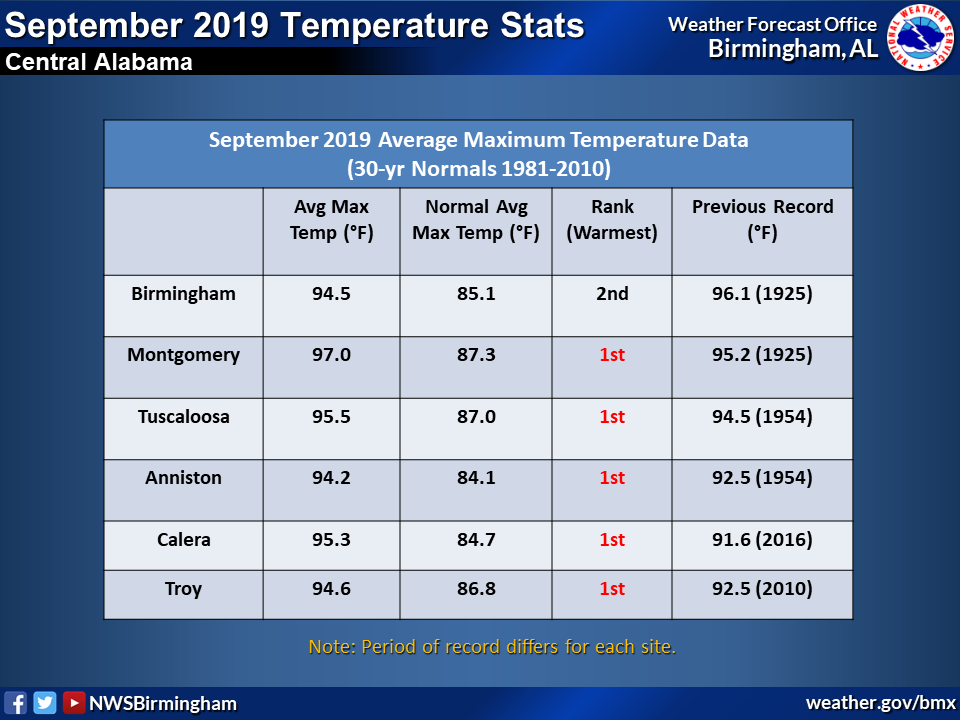 September 2019 Temperature Stats
Central Alabama

Weather Forecast Office
Birmingham, AL

NATIONAL WEATHER SERVICE

September 2019 Average Maximum Temperature Data
(30-yr Normals 1981-2010)

| | Avg Max Temp (°F) | Normal Avg Max Temp (°F) | Rank (Warmest) | Previous Record (°F) |
|---|---|---|---|---|
| Birmingham | 94.5 | 85.1 | 2nd | 96.1 (1925) |
| Montgomery | 97.0 | 87.3 | 1st | 95.2 (1925) |
| Tuscaloosa | 95.5 | 87.0 | 1st | 94.5 (1954) |
| Anniston | 94.2 | 84.1 | 1st | 92.5 (1954) |
| Calera | 95.3 | 84.7 | 1st | 91.6 (2016) |
| Troy | 94.6 | 86.8 | 1st | 92.5 (2010) |

Note: Period of record differs for each site.

NWSBirmingham
weather.gov/bmx